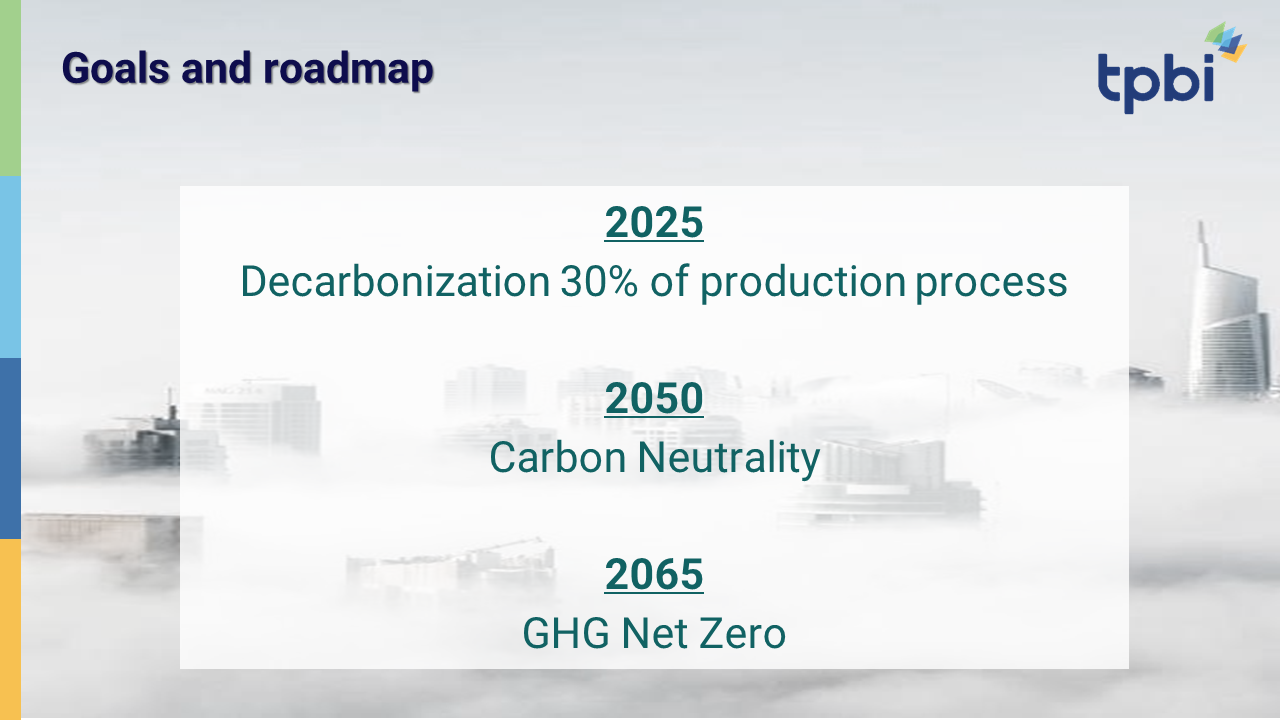 Goals and roadmap

tpbi

2025
Decarbonization 30% of production process

2050
Carbon Neutrality

2065
GHG Net Zero